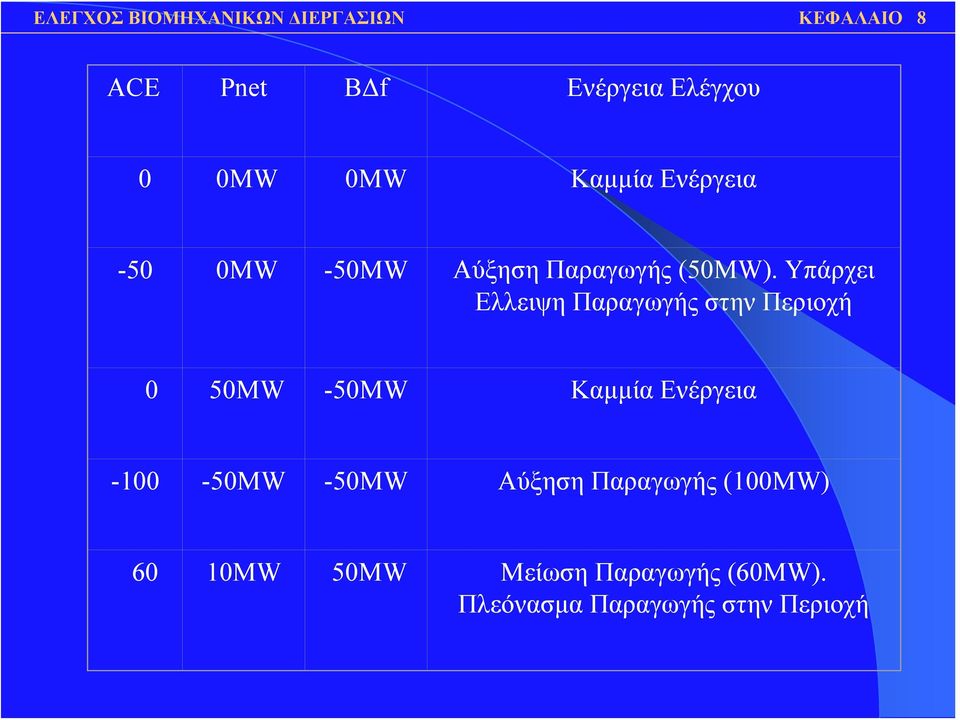 ΕΛΕΓΧΟΣ ΒΙΟΜΗΧΑΝΙΚΩΝ ΔΙΕΡΓΑΣΙΩΝ ΚΕΦΑΛΑΙΟ 8

| ACE | Pnet | BΔf | Ενέργεια Ελέγχου |
|---|---|---|---|
| 0 | 0MW | 0MW | Καμμία Ενέργεια |
| -50 | 0MW | -50MW | Αύξηση Παραγωγής (50MW). Υπάρχει Ελλειψη Παραγωγής στην Περιοχή |
| 0 | 50MW | -50MW | Καμμία Ενέργεια |
| -100 | -50MW | -50MW | Αύξηση Παραγωγής (100MW) |
| 60 | 10MW | 50MW | Μείωση Παραγωγής (60MW). Πλεόνασμα Παραγωγής στην Περιοχή |